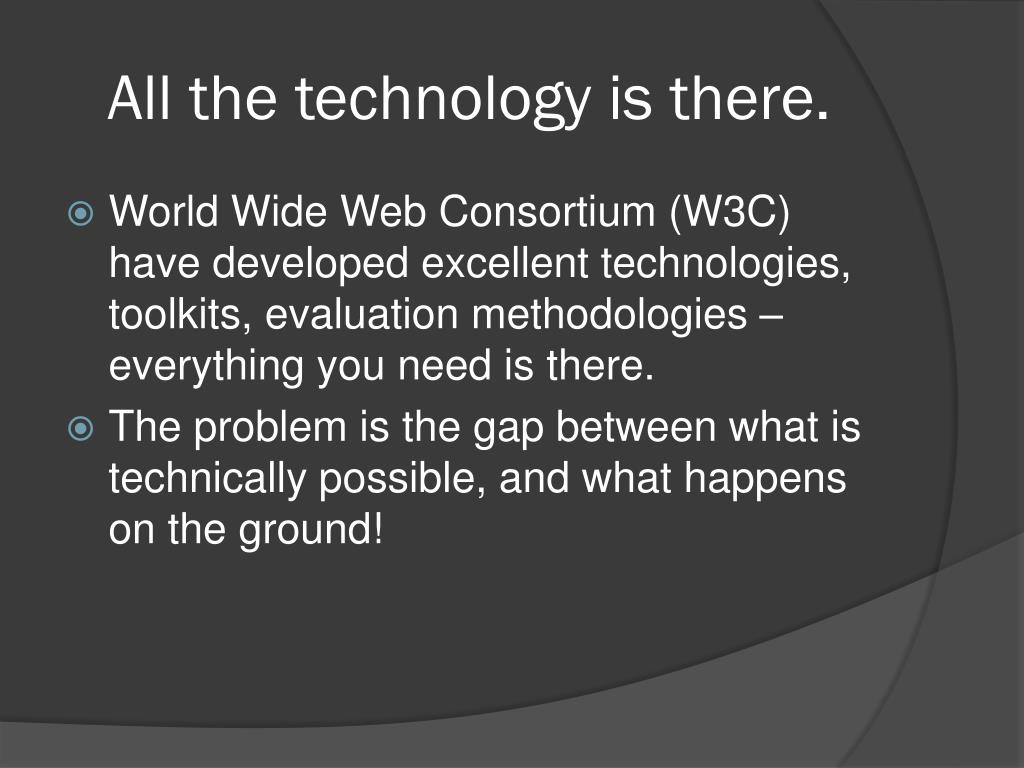 All the technology is there.

World Wide Web Consortium (W3C) have developed excellent technologies, toolkits, evaluation methodologies – everything you need is there.

The problem is the gap between what is technically possible, and what happens on the ground!